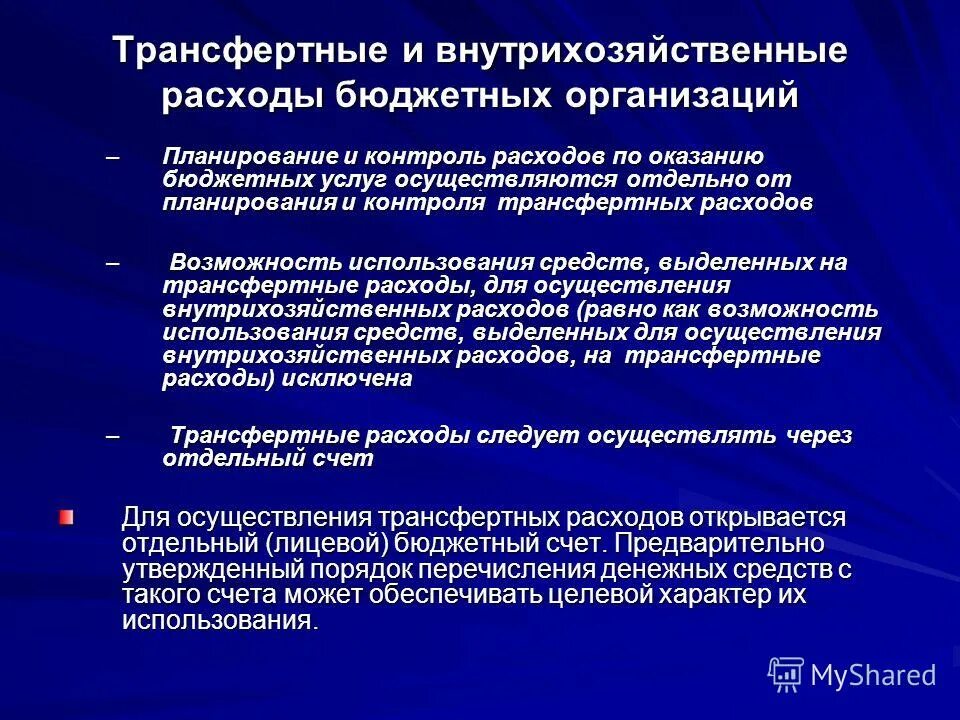 Трансфертные и внутрихозяйственные расходы бюджетных организаций

– Планирование и контроль расходов по оказанию бюджетных услуг осуществляются отдельно от планирования и контроля трансфертных расходов

– Возможность использования средств, выделенных на трансфертные расходы, для осуществления внутрихозяйственных расходов (равно как возможность использования средств, выделенных для осуществления внутрихозяйственных расходов, на трансфертные расходы) исключена

– Трансфертные расходы следует осуществлять через отдельный счет

Для осуществления трансфертных расходов открывается отдельный (лицевой) бюджетный счет. Предварительно утвержденный порядок перечисления денежных средств с такого счета может обеспечивать целевой характер их использования.

MyShared